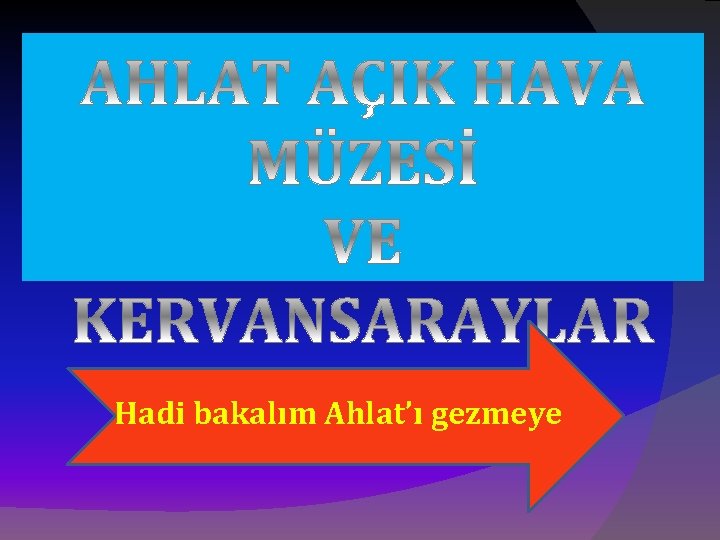 AHLAT AÇIK HAVA MÜZESİ VE KERVANSARAYLAR

Hadi bakalım Ahlat'ı gezmeye